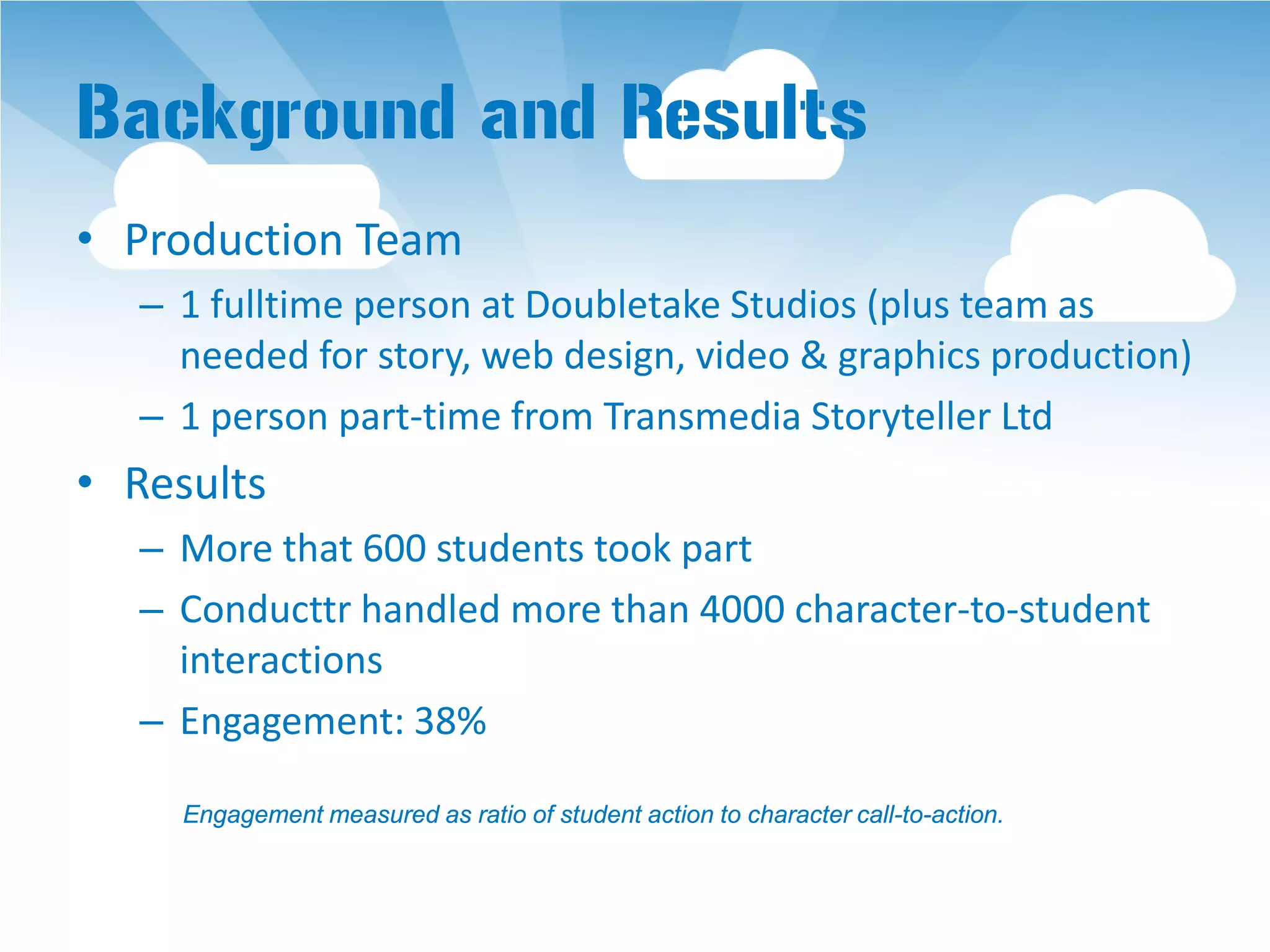 Background and Results

• Production Team
– 1 fulltime person at Doubletake Studios (plus team as needed for story, web design, video & graphics production)
– 1 person part-time from Transmedia Storyteller Ltd

• Results
– More that 600 students took part
– Conducttr handled more than 4000 character-to-student interactions
– Engagement: 38%

Engagement measured as ratio of student action to character call-to-action.